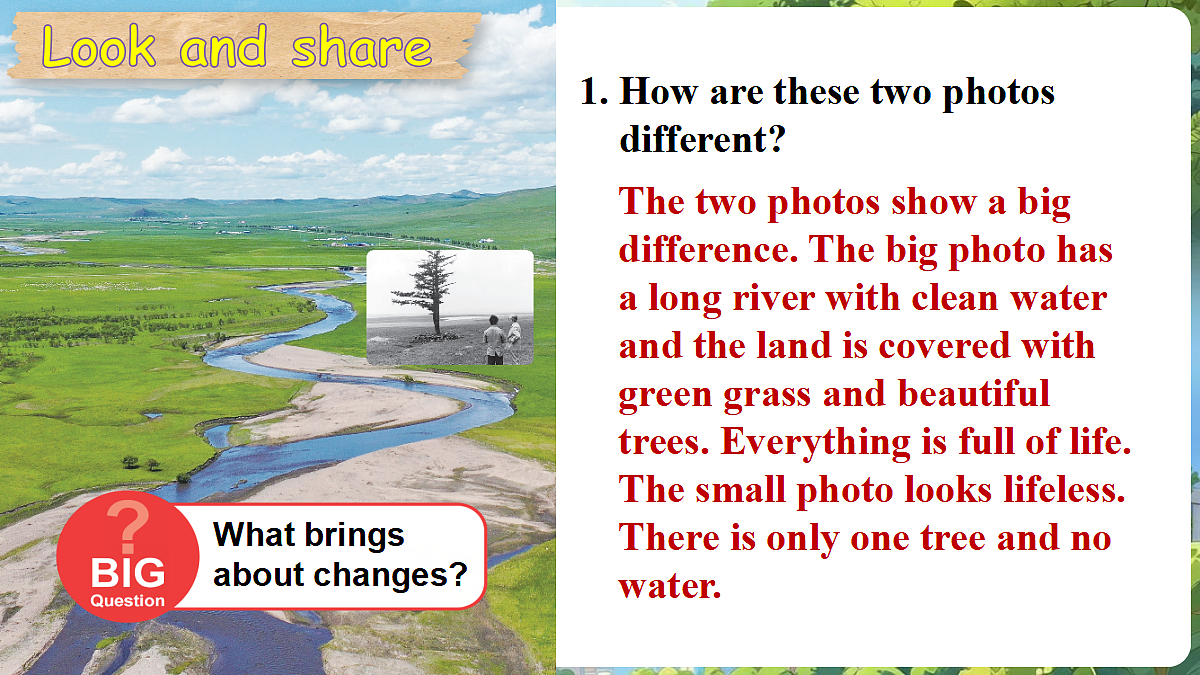 Look and share

?
BIG
Question

What brings about changes?

1. How are these two photos different?

The two photos show a big difference. The big photo has a long river with clean water and the land is covered with green grass and beautiful trees. Everything is full of life. The small photo looks lifeless. There is only one tree and no water.